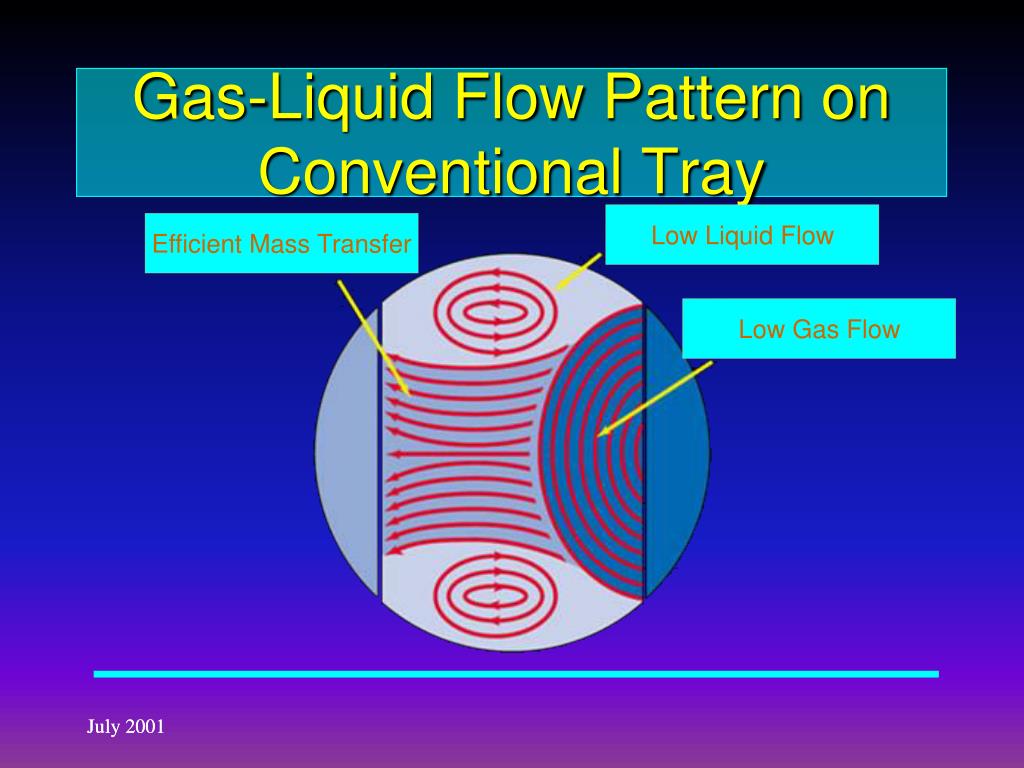 Gas-Liquid Flow Pattern on Conventional Tray

Efficient Mass Transfer

Low Liquid Flow

Low Gas Flow

July 2001